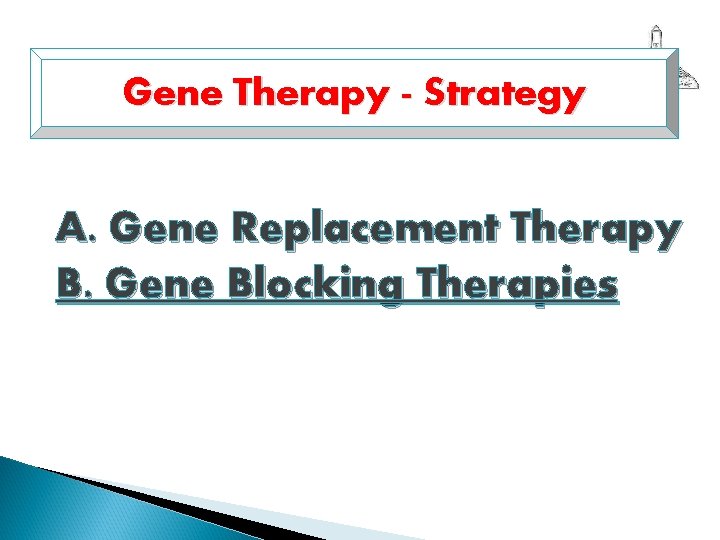 Gene Therapy - Strategy

A. Gene Replacement Therapy
B. Gene Blocking Therapies